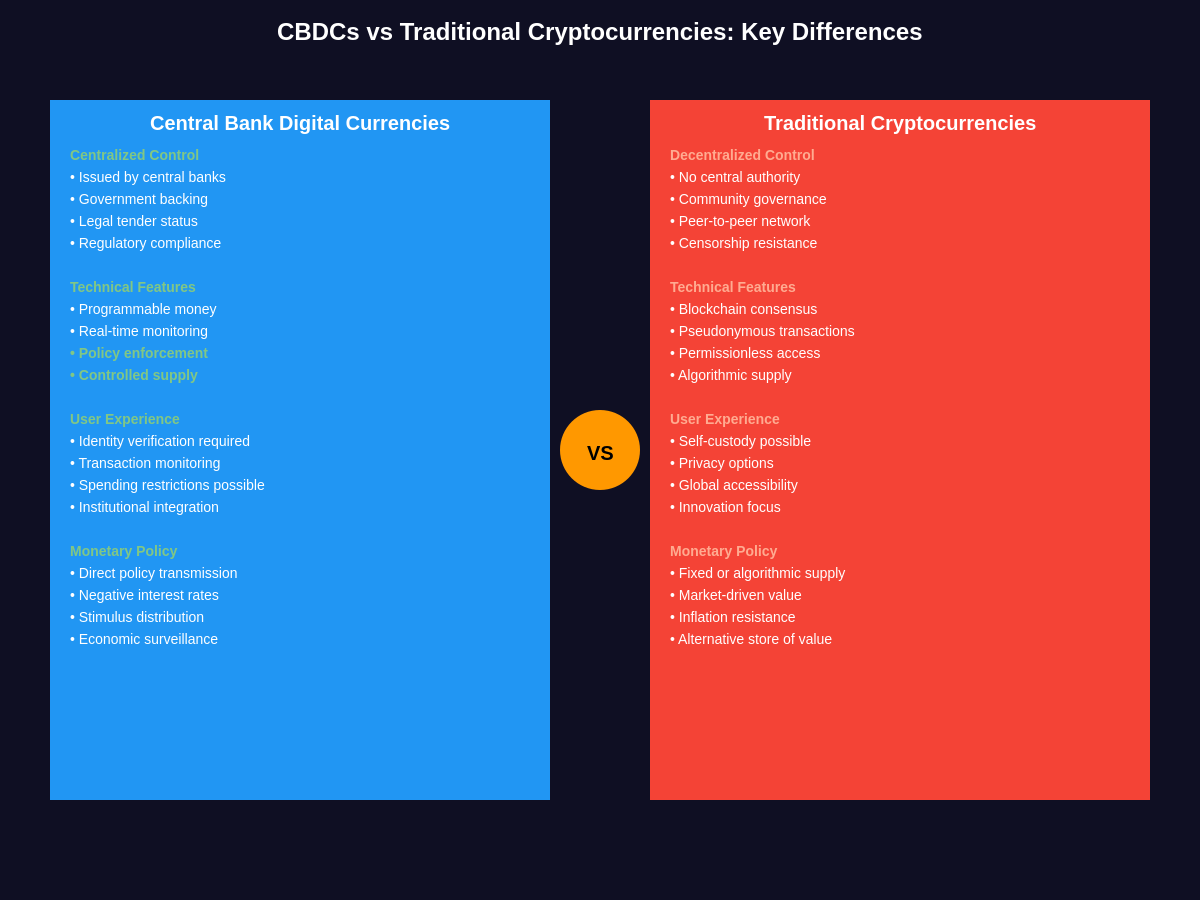 CBDCs vs Traditional Cryptocurrencies: Key Differences

Central Bank Digital Currencies

Centralized Control
• Issued by central banks
• Government backing
• Legal tender status
• Regulatory compliance

Technical Features
• Programmable money
• Real-time monitoring
• Policy enforcement
• Controlled supply

User Experience
• Identity verification required
• Transaction monitoring
• Spending restrictions possible
• Institutional integration

Monetary Policy
• Direct policy transmission
• Negative interest rates
• Stimulus distribution
• Economic surveillance

VS

Traditional Cryptocurrencies

Decentralized Control
• No central authority
• Community governance
• Peer-to-peer network
• Censorship resistance

Technical Features
• Blockchain consensus
• Pseudonymous transactions
• Permissionless access
• Algorithmic supply

User Experience
• Self-custody possible
• Privacy options
• Global accessibility
• Innovation focus

Monetary Policy
• Fixed or algorithmic supply
• Market-driven value
• Inflation resistance
• Alternative store of value